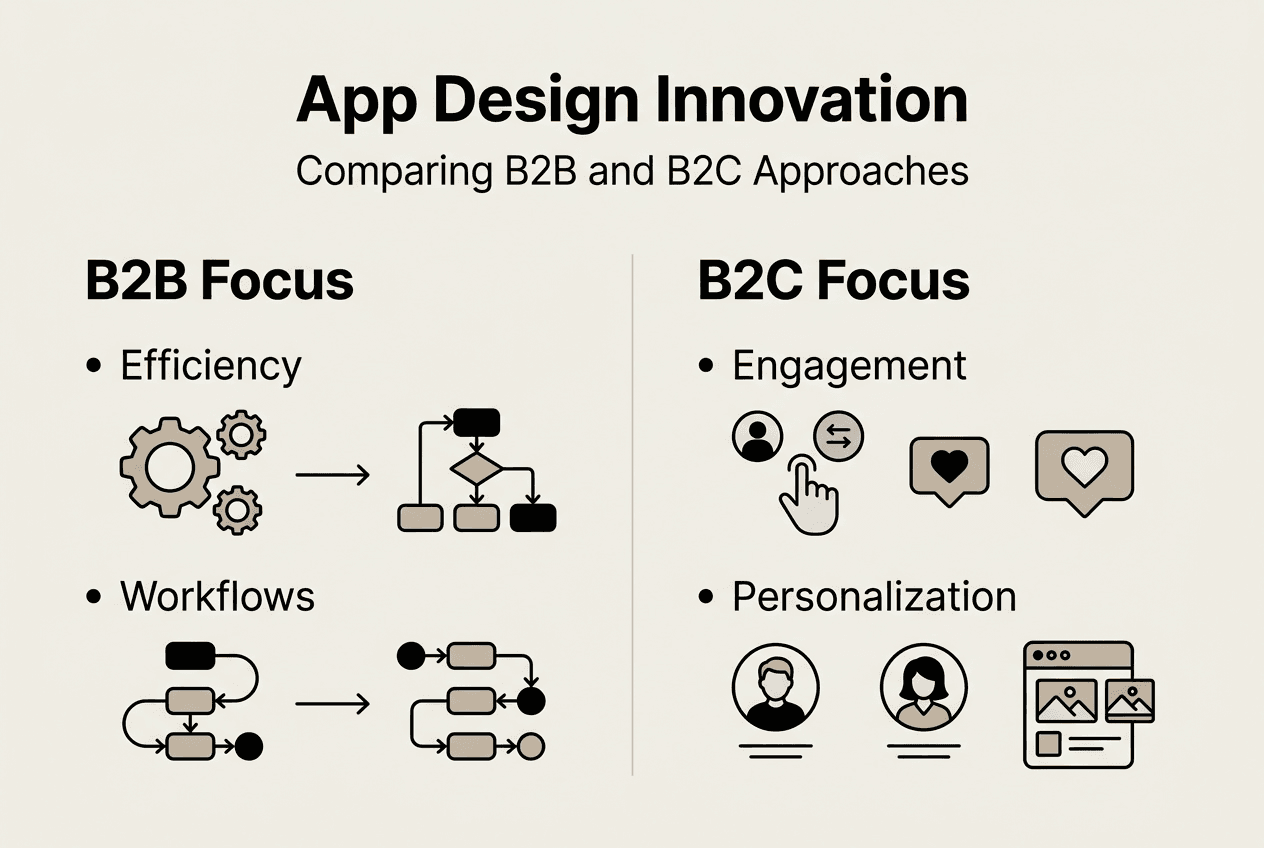 App Design Innovation

Comparing B2B and B2C Approaches

B2B Focus

• Efficiency

• Workflows

B2C Focus

• Engagement

• Personalization